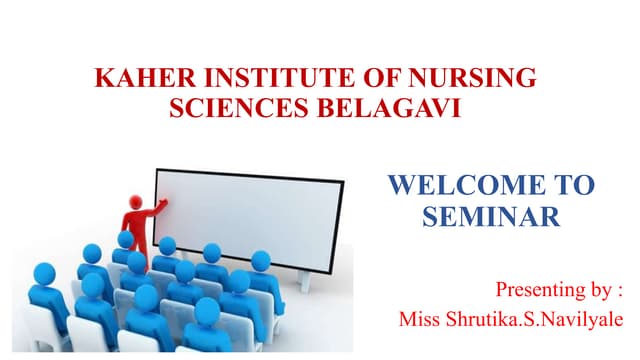 KAHER INSTITUTE OF NURSING SCIENCES BELAGAVI

WELCOME TO SEMINAR

Presenting by :
Miss Shrutika.S.Navilyale